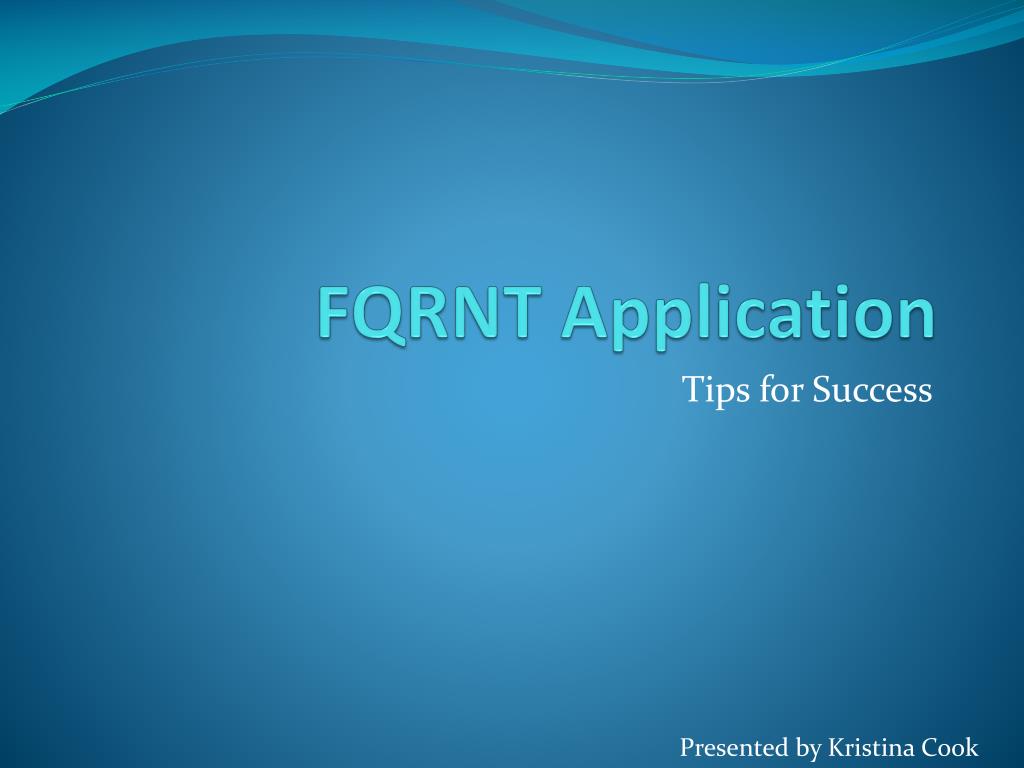 FQRNT Application

Tips for Success

Presented by Kristina Cook